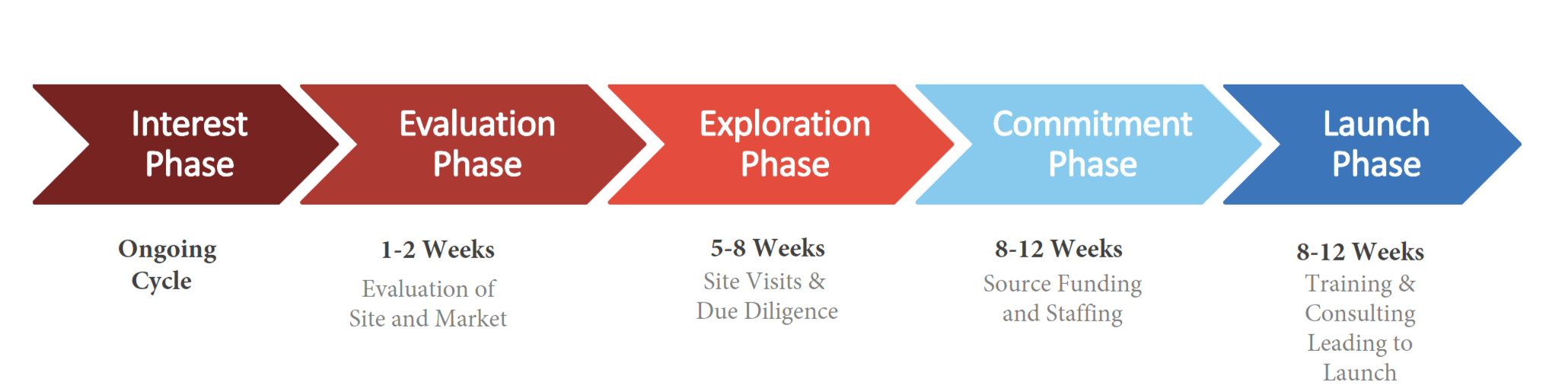 Interest Phase

Evaluation Phase

Exploration Phase

Commitment Phase

Launch Phase

Ongoing Cycle

1-2 Weeks
Evaluation of Site and Market

5-8 Weeks
Site Visits & Due Diligence

8-12 Weeks
Source Funding and Staffing

8-12 Weeks
Training & Consulting Leading to Launch